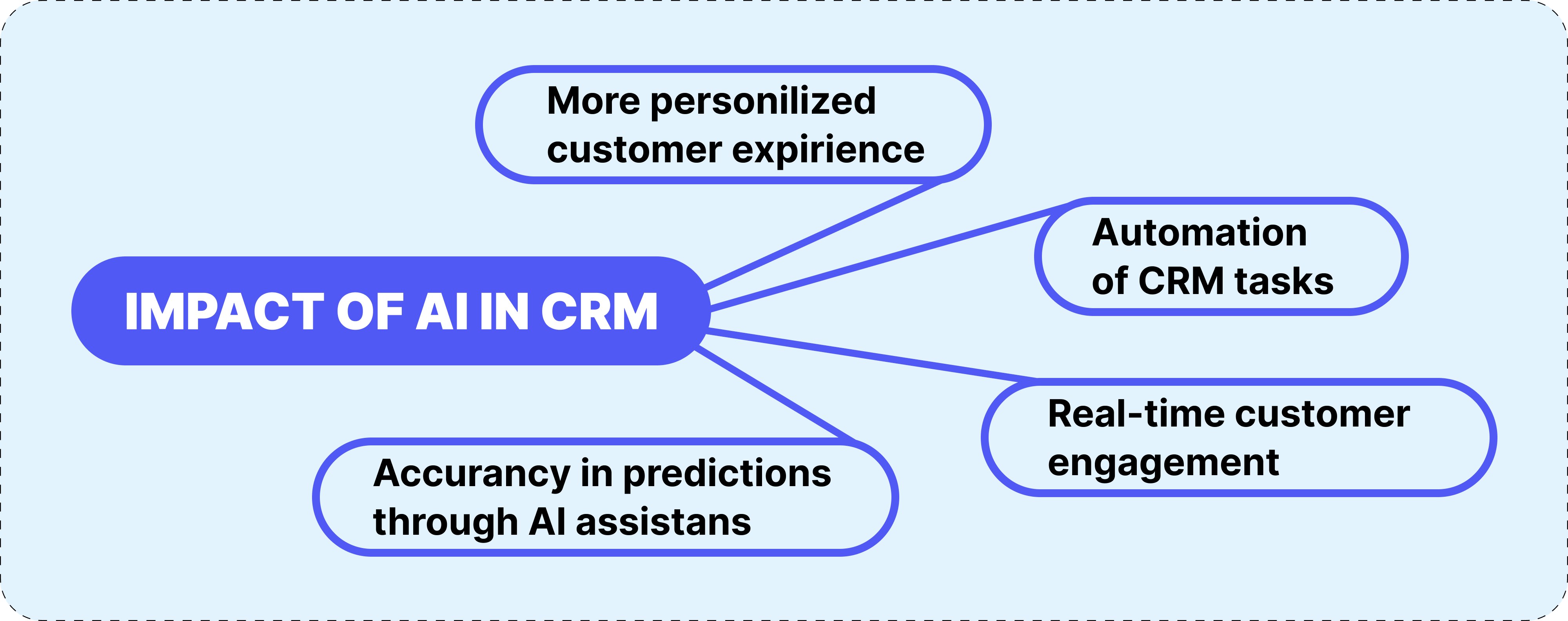 IMPACT OF AI IN CRM

More personilized customer expirience

Automation of CRM tasks

Real-time customer engagement

Accurancy in predictions through AI assistans